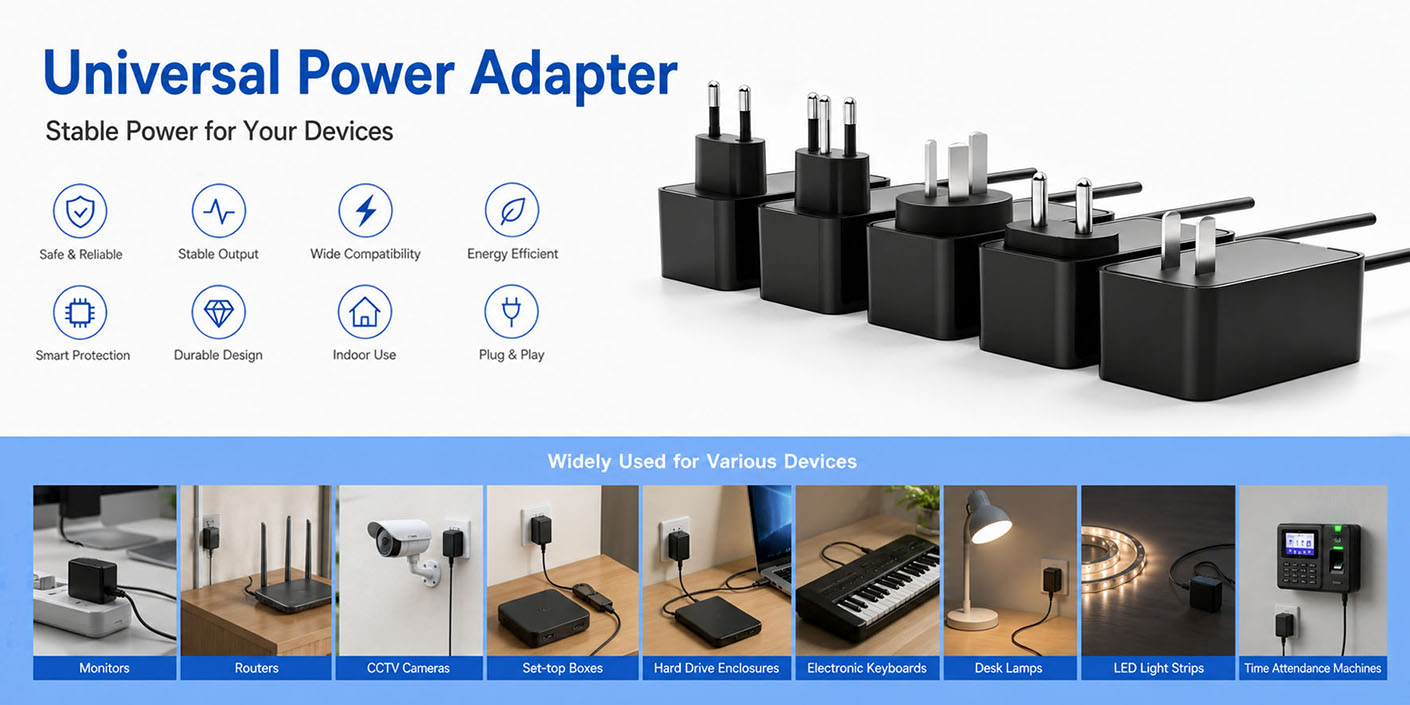 Universal Power Adapter

Stable Power for Your Devices

Safe & Reliable
Stable Output
Wide Compatibility
Energy Efficient
Smart Protection
Durable Design
Indoor Use
Plug & Play

Widely Used for Various Devices

Monitors
Routers
CCTV Cameras
Set-top Boxes
Hard Drive Enclosures
Electronic Keyboards
Desk Lamps
LED Light Strips
Time Attendance Machines